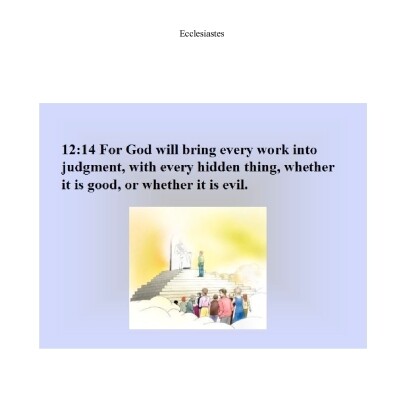 Ecclesiastes

12:14 For God will bring every work into judgment, with every hidden thing, whether it is good, or whether it is evil.